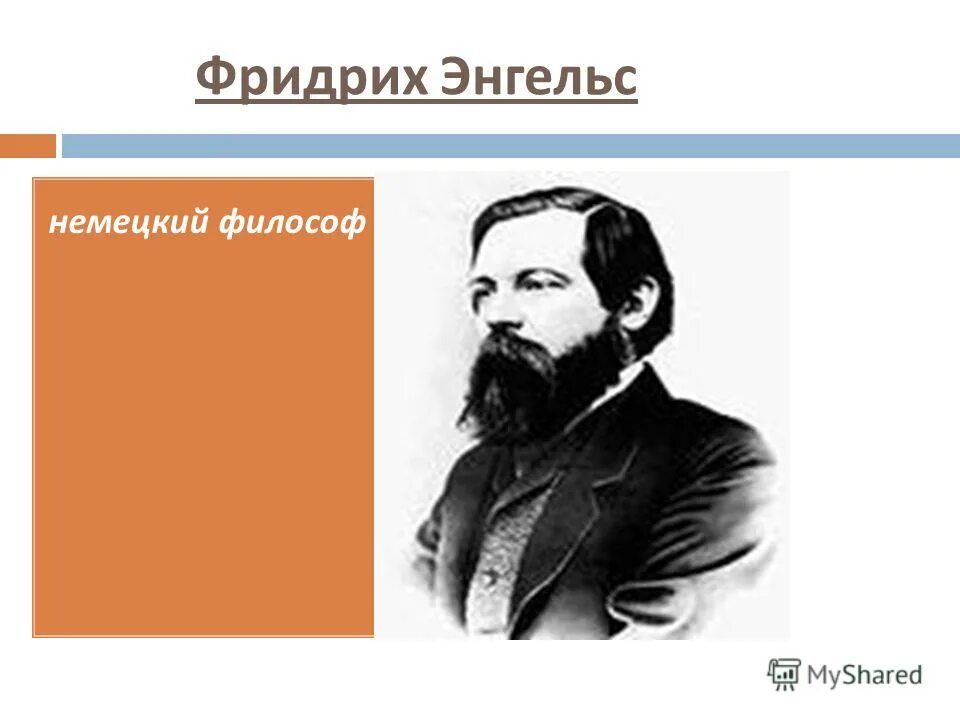 Фридрих Энгельс

немецкий философ

MyShared